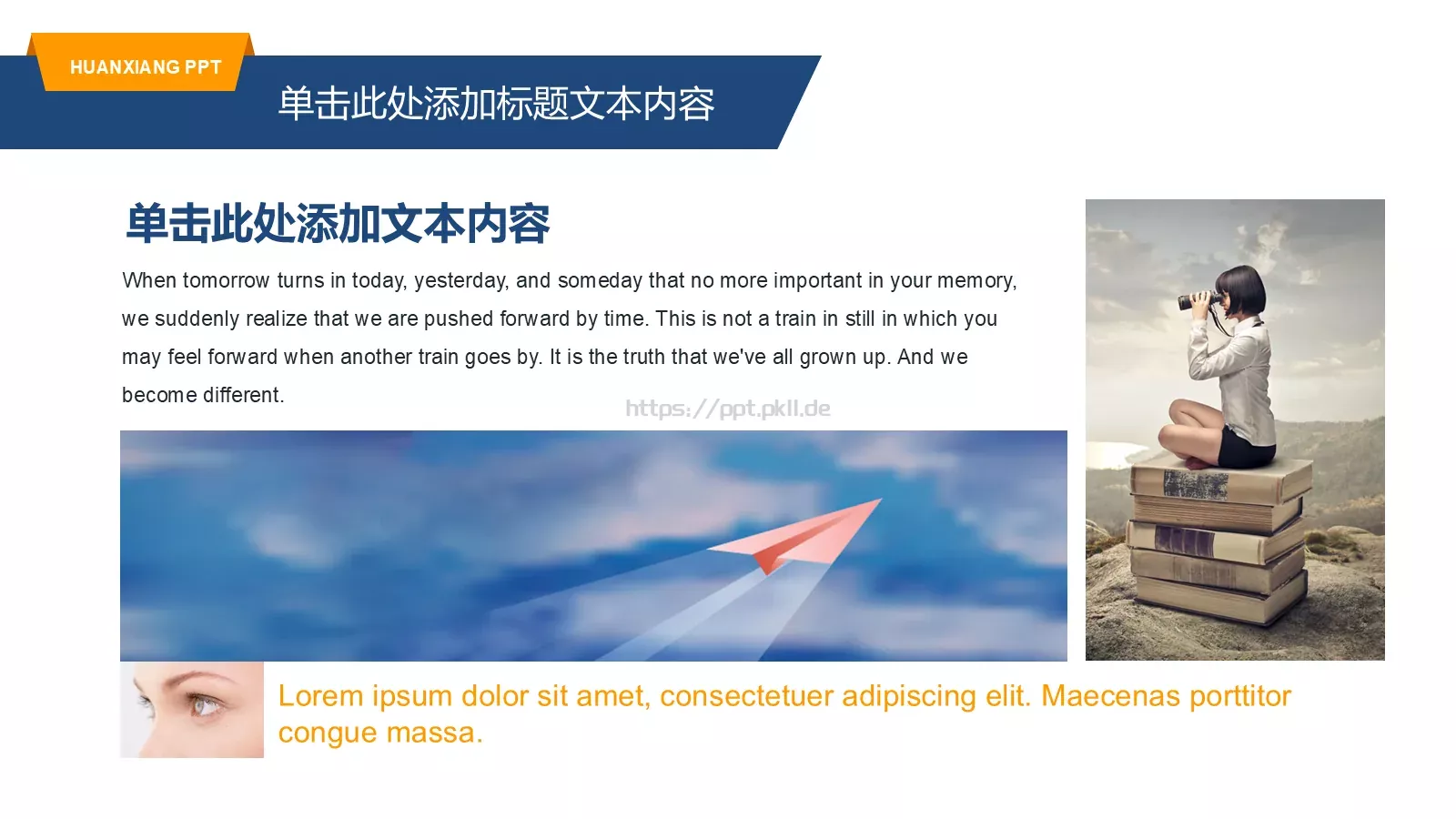 HUANXIANG PPT

单击此处添加标题文本内容

单击此处添加文本内容

When tomorrow turns in today, yesterday, and someday that no more important in your memory, we suddenly realize that we are pushed forward by time. This is not a train in still in which you may feel forward when another train goes by. It is the truth that we've all grown up. And we become different.

https://ppt.pkll.de

Lorem ipsum dolor sit amet, consectetuer adipiscing elit. Maecenas porttitor congue massa.